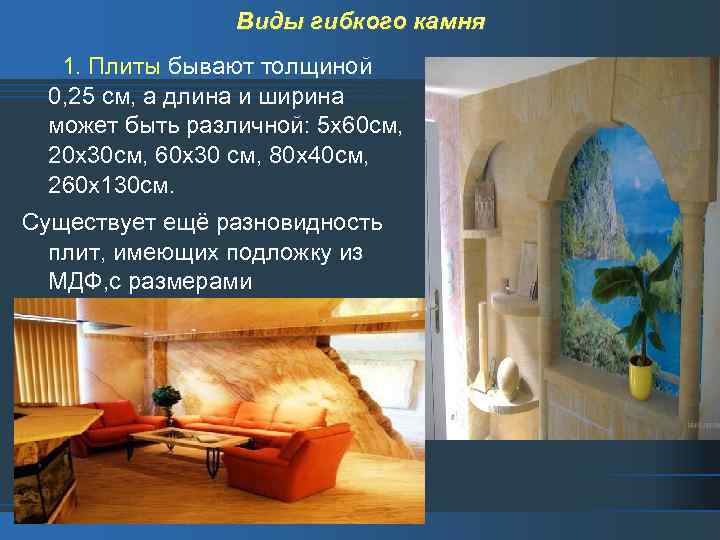 Виды гибкого камня

1. Плиты бывают толщиной 0,25 см, а длина и ширина может быть различной: 5х60см, 20х30см, 60х30 см, 80х40см, 260х130см.

Существует ещё разновидность плит, имеющих подложку из МДФ,с размерами